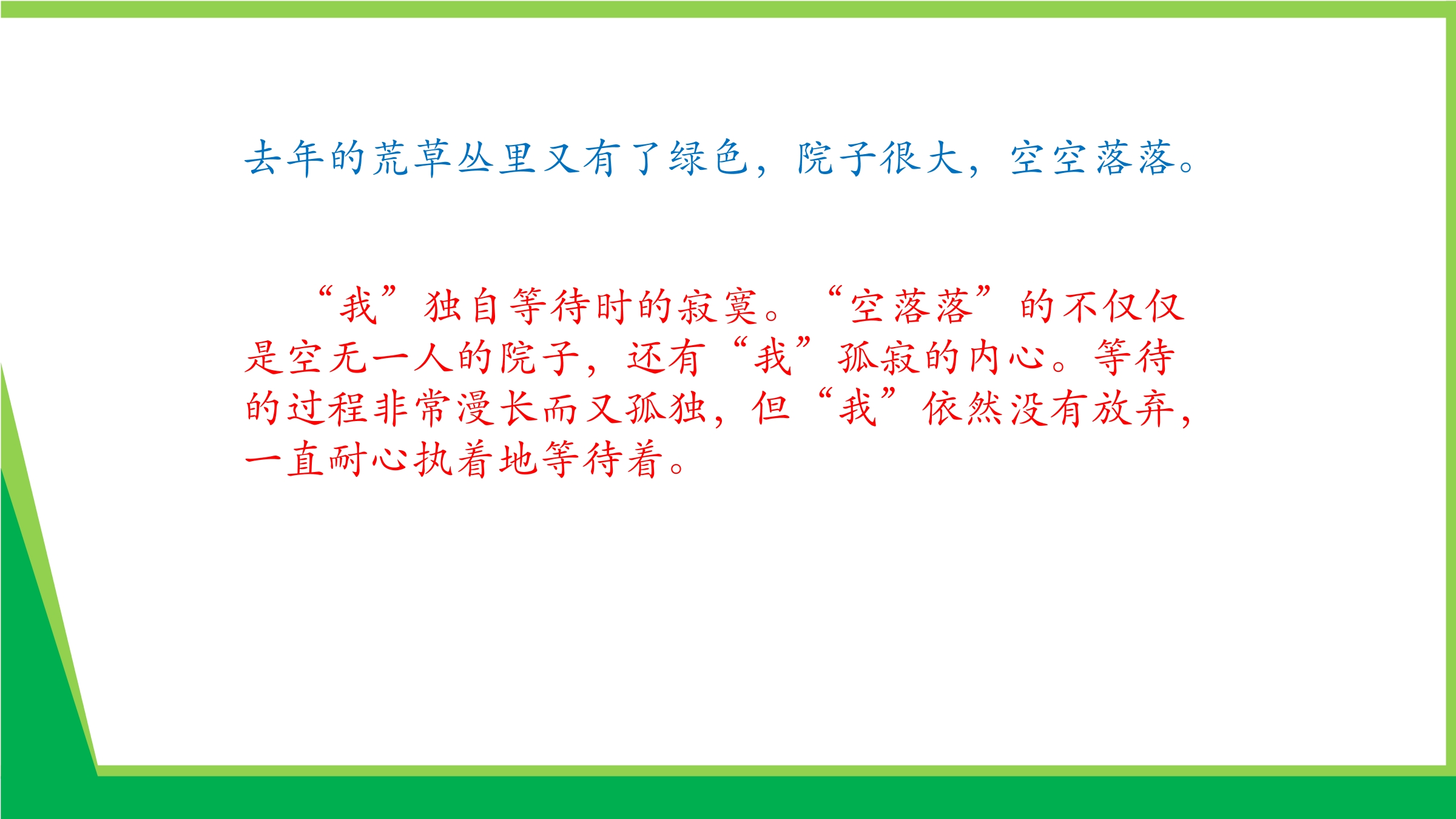 去年的荒草丛里又有了绿色，院子很大，空空落落。

“我”独自等待时的寂寞。“空落落”的不仅仅是空无一人的院子，还有“我”孤寂的内心。等待的过程非常漫长而又孤独，但“我”依然没有放弃，一直耐心执着地等待着。